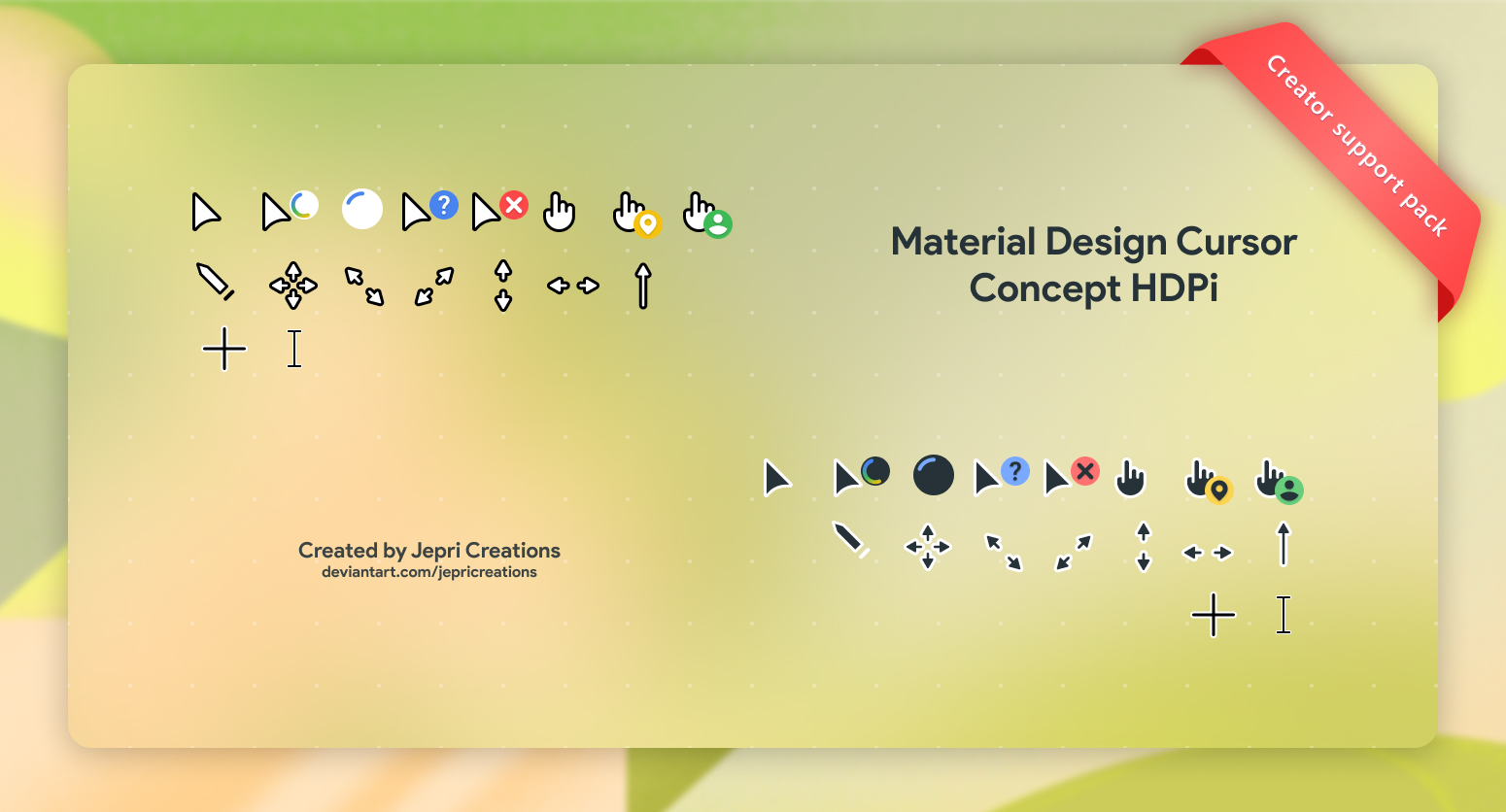 Creator support pack

Material Design Cursor Concept HDPi

Created by Jepri Creations
deviantart.com/jepricreations